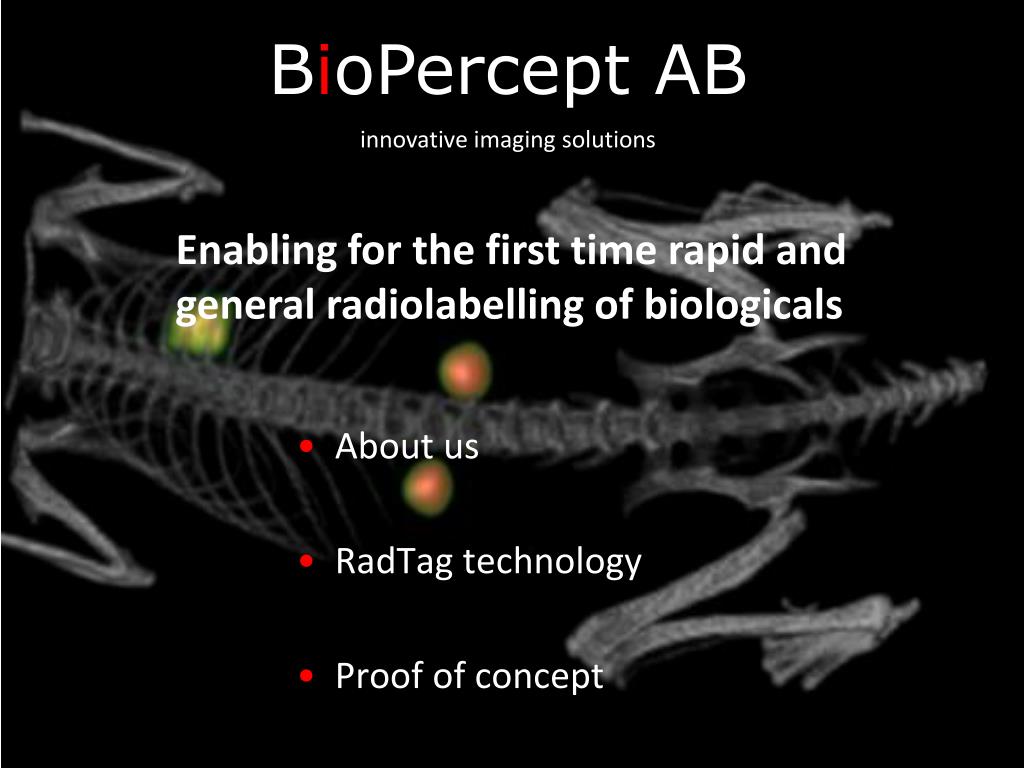 BioPercept AB

innovative imaging solutions

Enabling for the first time rapid and general radiolabelling of biologicals

• About us

• RadTag technology

• Proof of concept